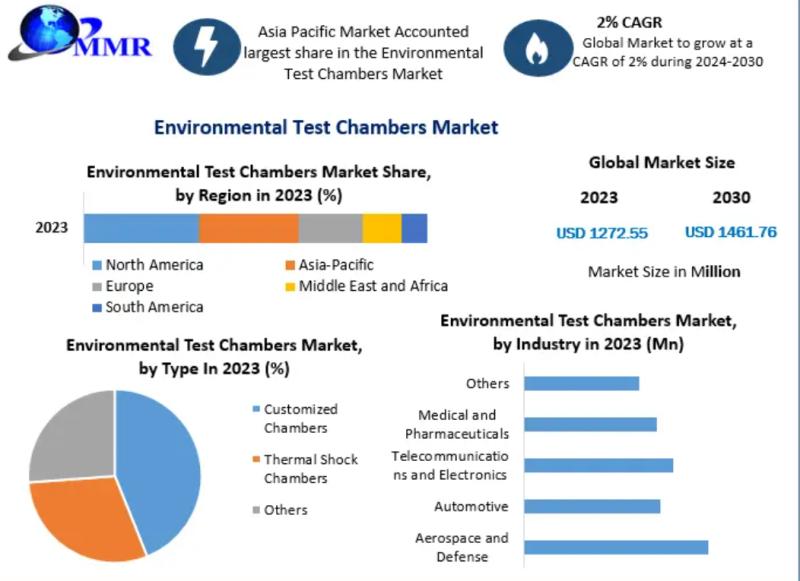 MMR

Asia Pacific Market Accounted largest share in the Environmental Test Chambers Market

2% CAGR
Global Market to grow at a CAGR of 2% during 2024-2030

Environmental Test Chambers Market

Environmental Test Chambers Market Share, by Region in 2023 (%)

2023

North America
Asia-Pacific
Europe
Middle East and Africa
South America

Global Market Size

2023
2030

USD 1272.55
USD 1461.76

Market Size in Million

Environmental Test Chambers Market, by Type In 2023 (%)

Customized Chambers
Thermal Shock Chambers
Others

Environmental Test Chambers Market, by Industry in 2023 (Mn)

Others
Medical and Pharmaceuticals
Telecommunications and Electronics
Automotive
Aerospace and Defense